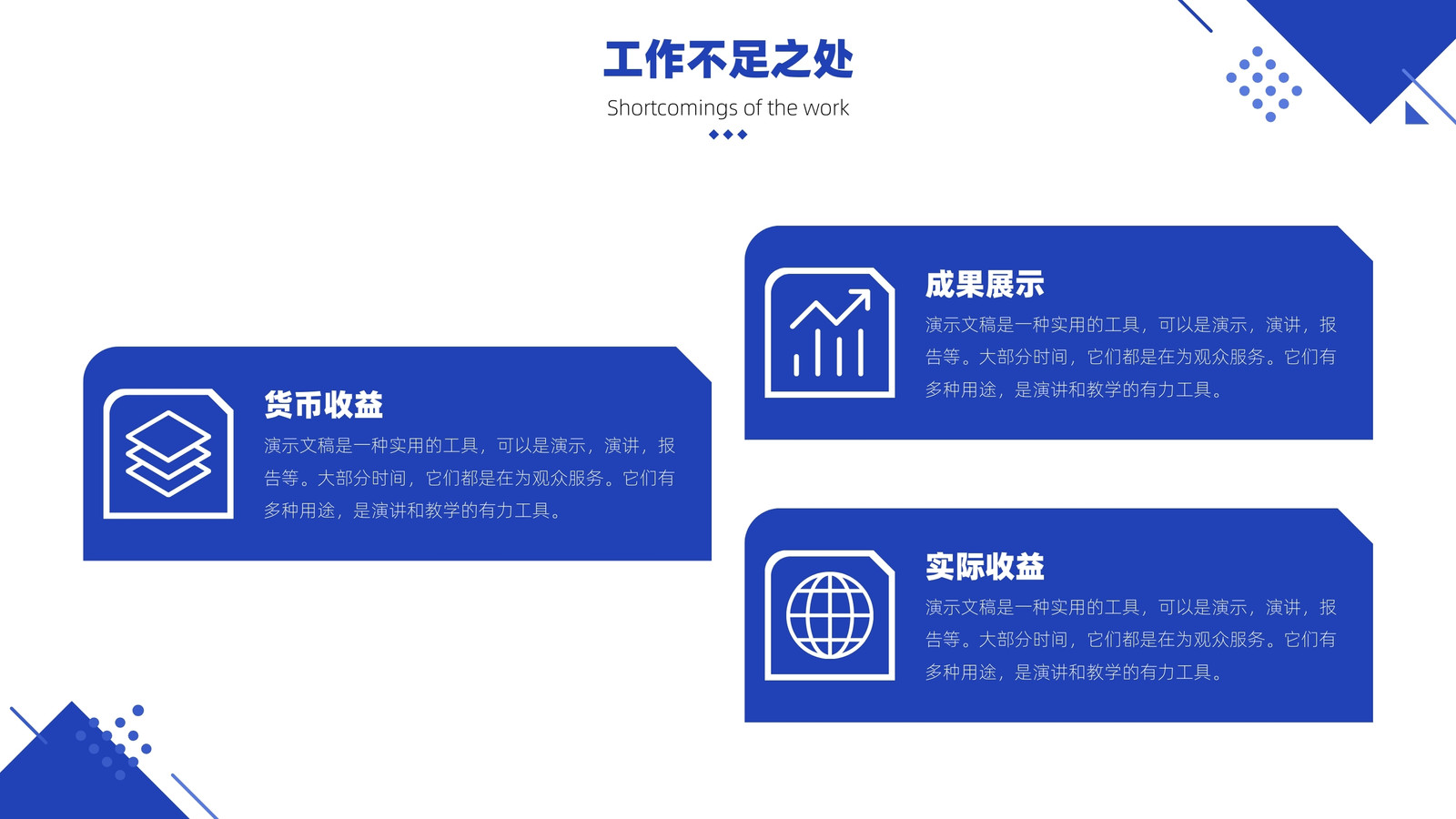 工作不足之处

Shortcomings of the work

货币收益

演示文稿是一种实用的工具，可以是演示，演讲，报告等。大部分时间，它们都是在为观众服务。它们有多种用途，是演讲和教学的有力工具。

成果展示

演示文稿是一种实用的工具，可以是演示，演讲，报告等。大部分时间，它们都是在为观众服务。它们有多种用途，是演讲和教学的有力工具。

实际收益

演示文稿是一种实用的工具，可以是演示，演讲，报告等。大部分时间，它们都是在为观众服务。它们有多种用途，是演讲和教学的有力工具。